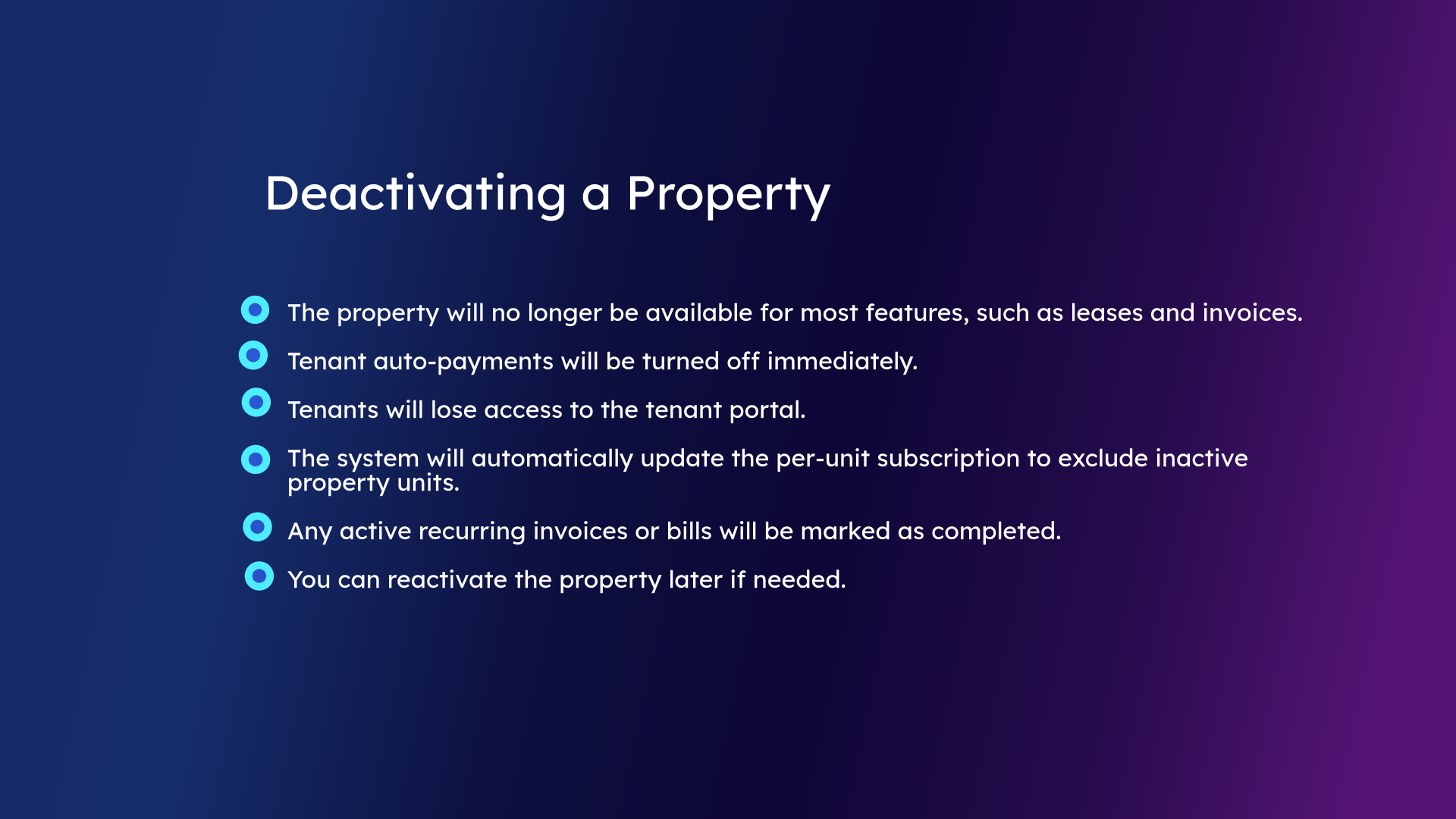 Deactivating a Property

The property will no longer be available for most features, such as leases and invoices.

Tenant auto-payments will be turned off immediately.

Tenants will lose access to the tenant portal.

The system will automatically update the per-unit subscription to exclude inactive property units.

Any active recurring invoices or bills will be marked as completed.

You can reactivate the property later if needed.